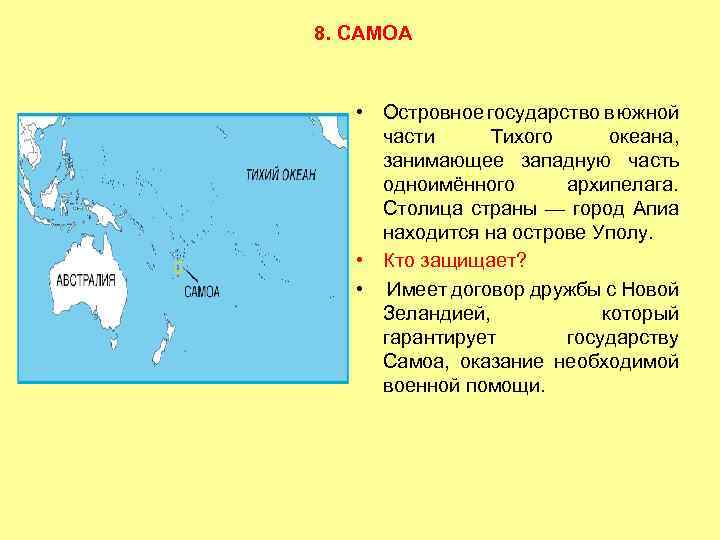 8. САМОА

ТИХИЙ ОКЕАН

АВСТРАЛИЯ

САМОА

• Островное государство в южной части Тихого океана, занимающее западную часть одноимённого архипелага. Столица страны — город Апиа находится на острове Уполу.

• Кто защищает?

• Имеет договор дружбы с Новой Зеландией, который гарантирует государству Самоа, оказание необходимой военной помощи.